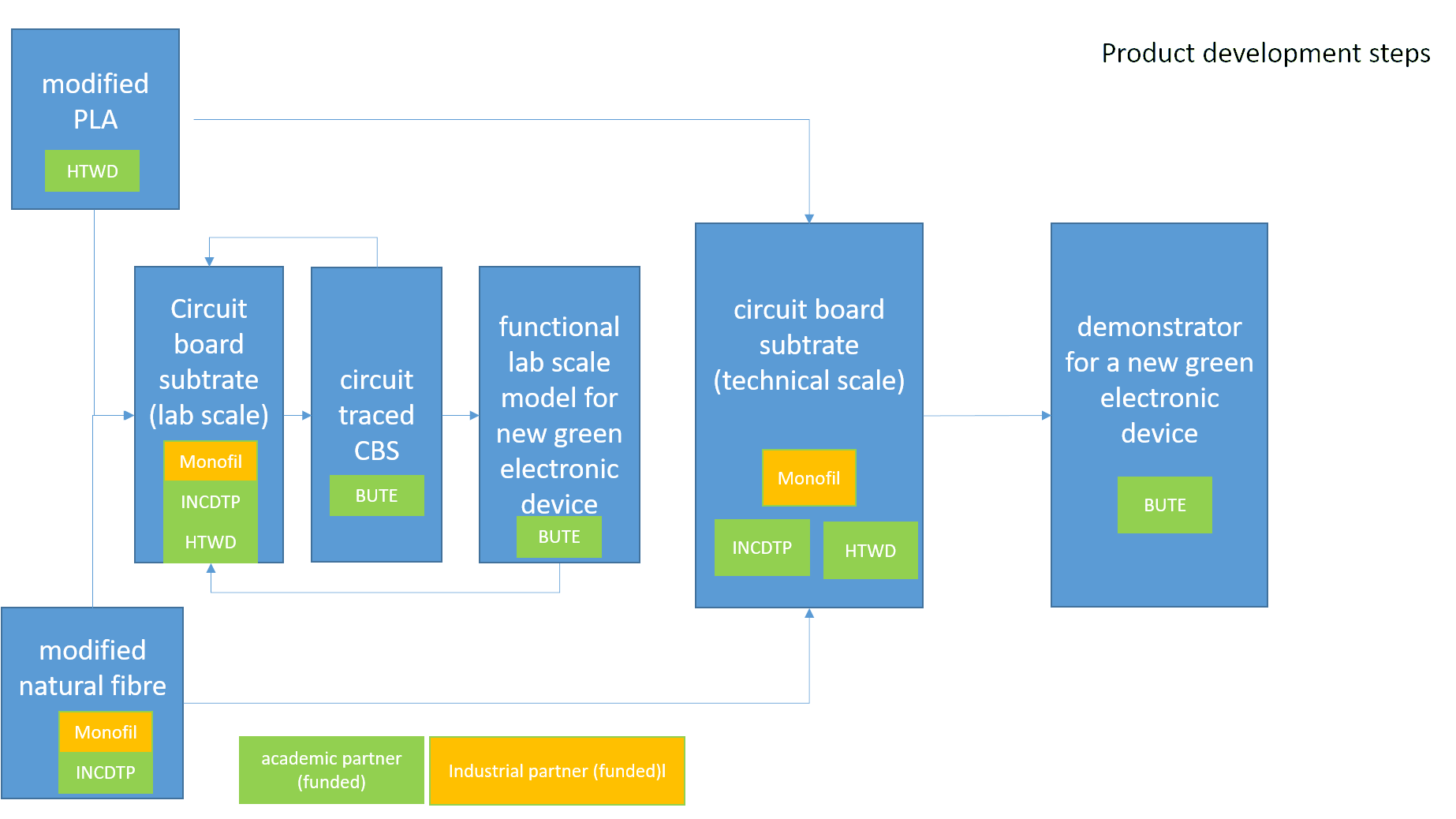 Product development steps

modified PLA

HTWD

Circuit board subtrate (lab scale)

Monofil

INCDTP

HTWD

circuit traced CBS

BUTE

functional lab scale model for new green electronic device

BUTE

circuit board subtrate (technical scale)

Monofil

INCDTP

HTWD

demonstrator for a new green electronic device

BUTE

modified natural fibre

Monofil

INCDTP

academic partner (funded)

Industrial partner (funded)l